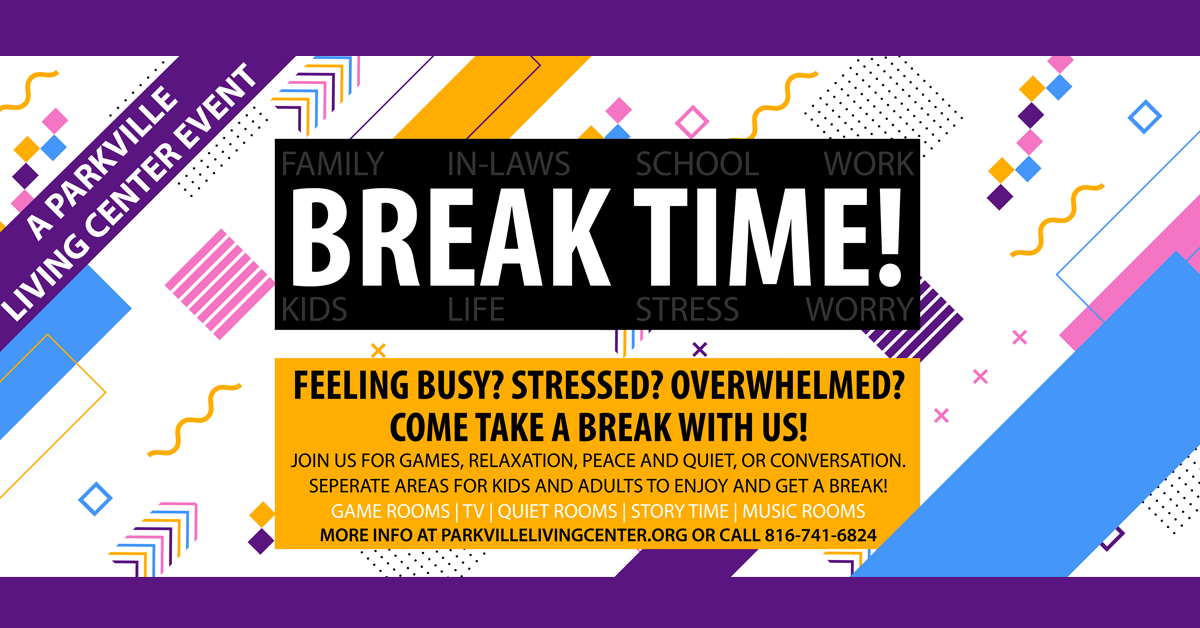 A PARKVILLE LIVING CENTER EVENT

FAMILY IN-LAWS SCHOOL WORK

BREAK TIME!

KIDS LIFE STRESS WORRY

FEELING BUSY? STRESSED? OVERWHELMED?
COME TAKE A BREAK WITH US!

JOIN US FOR GAMES, RELAXATION, PEACE AND QUIET, OR CONVERSATION.
SEPERATE AREAS FOR KIDS AND ADULTS TO ENJOY AND GET A BREAK!

GAME ROOMS | TV | QUIET ROOMS | STORY TIME | MUSIC ROOMS

MORE INFO AT PARKVILLELIVINGCENTER.ORG OR CALL 816-741-6824